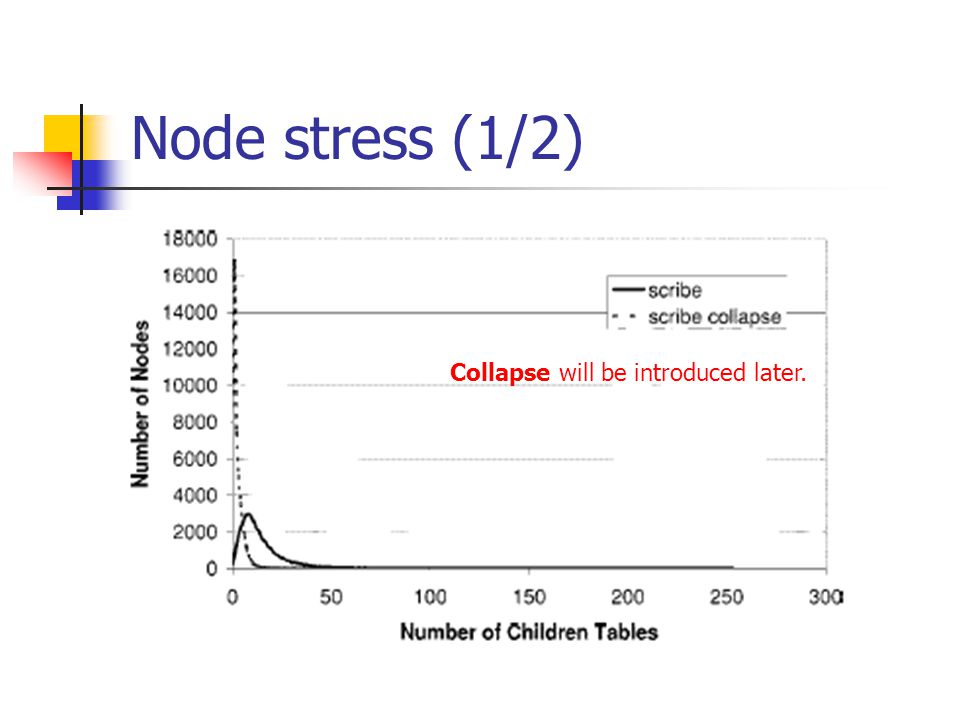 Node stress (1/2)

18000
16000
14000
12000
10000
8000
6000
4000
2000
0

Number of Nodes

scribe
scribe collapse

Collapse will be introduced later.

0 50 100 150 200 250 300

Number of Children Tables